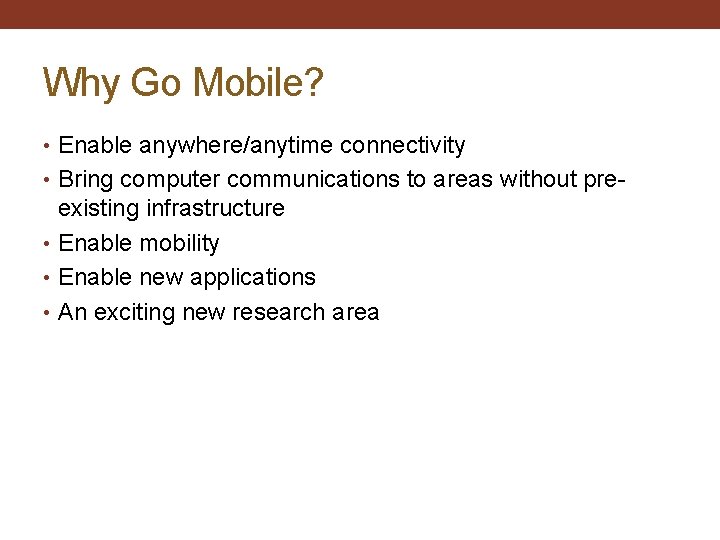 Why Go Mobile?

• Enable anywhere/anytime connectivity
• Bring computer communications to areas without pre-existing infrastructure
• Enable mobility
• Enable new applications
• An exciting new research area